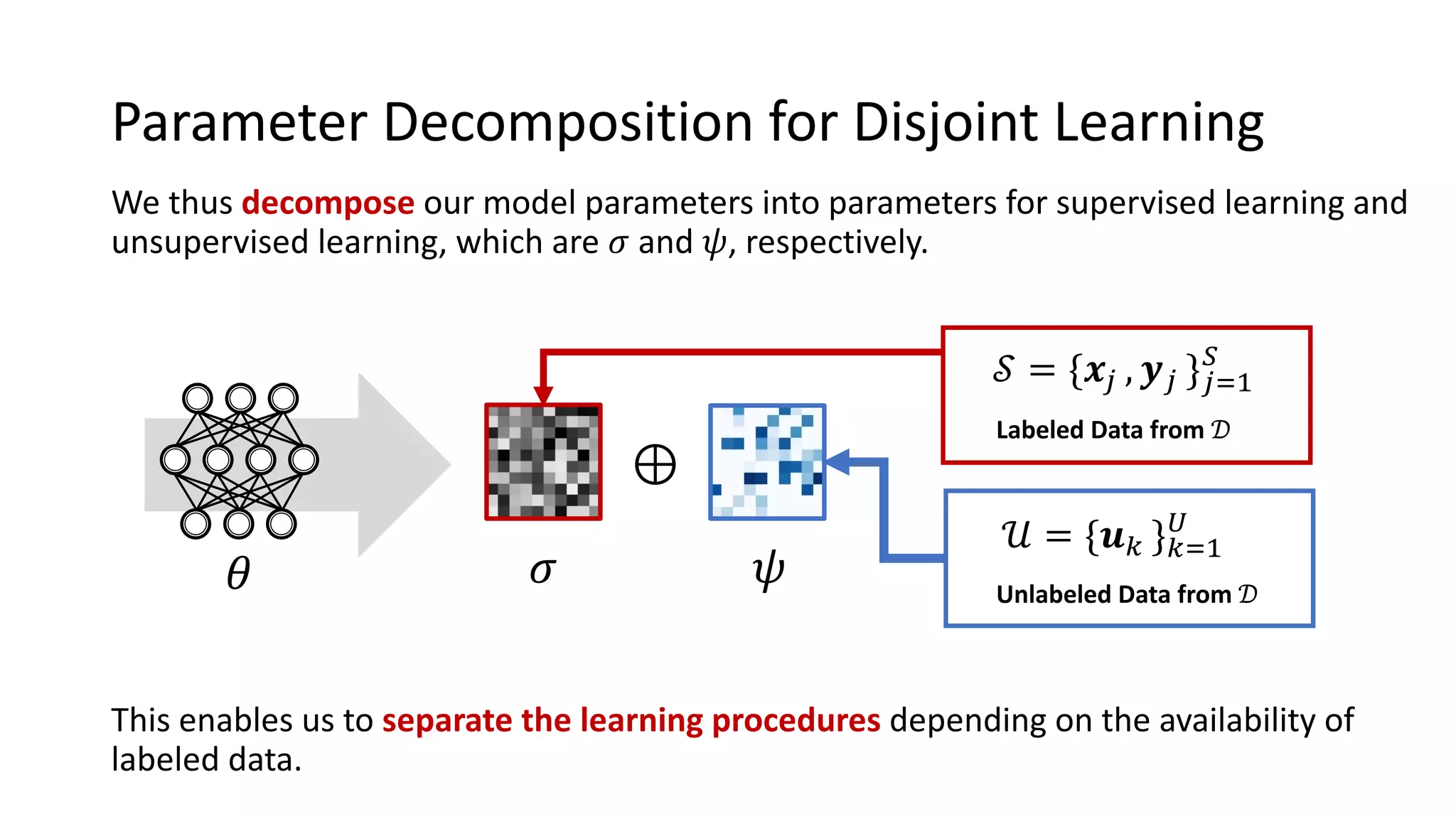 Parameter Decomposition for Disjoint Learning

We thus decompose our model parameters into parameters for supervised learning and unsupervised learning, which are $\sigma$ and $\psi$, respectively.

$\theta$

$\sigma$

$\oplus$

$\psi$

$\mathcal{S} = \{\boldsymbol{x}_j, \boldsymbol{y}_j\}_{j=1}^{S}$

Labeled Data from $\mathcal{D}$

$\mathcal{U} = \{\boldsymbol{u}_k\}_{k=1}^{U}$

Unlabeled Data from $\mathcal{D}$

This enables us to separate the learning procedures depending on the availability of labeled data.